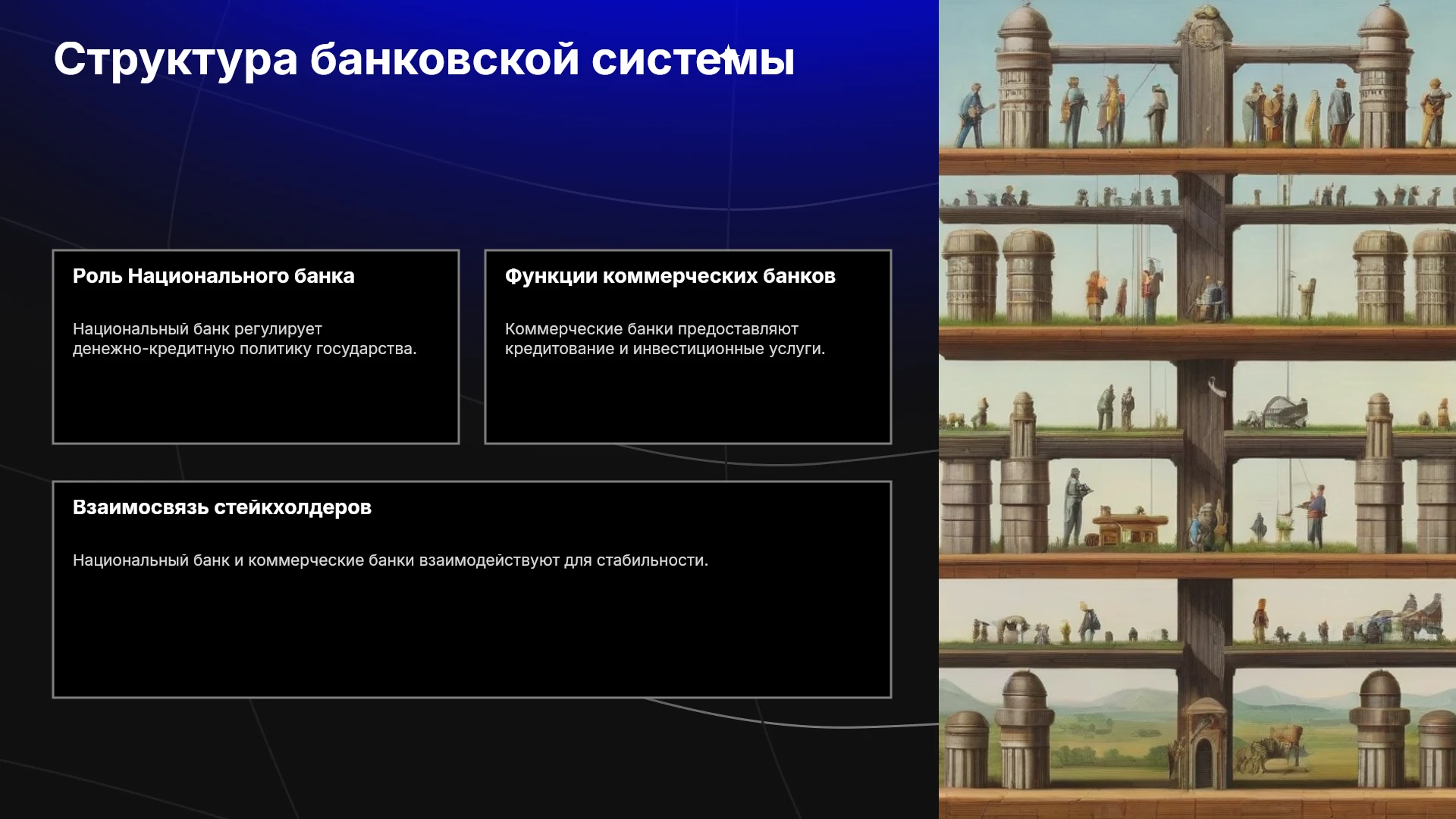 Структура банковской системы

Роль Национального банка

Национальный банк регулирует денежно-кредитную политику государства.

Функции коммерческих банков

Коммерческие банки предоставляют кредитование и инвестиционные услуги.

Взаимосвязь стейкхолдеров

Национальный банк и коммерческие банки взаимодействуют для стабильности.